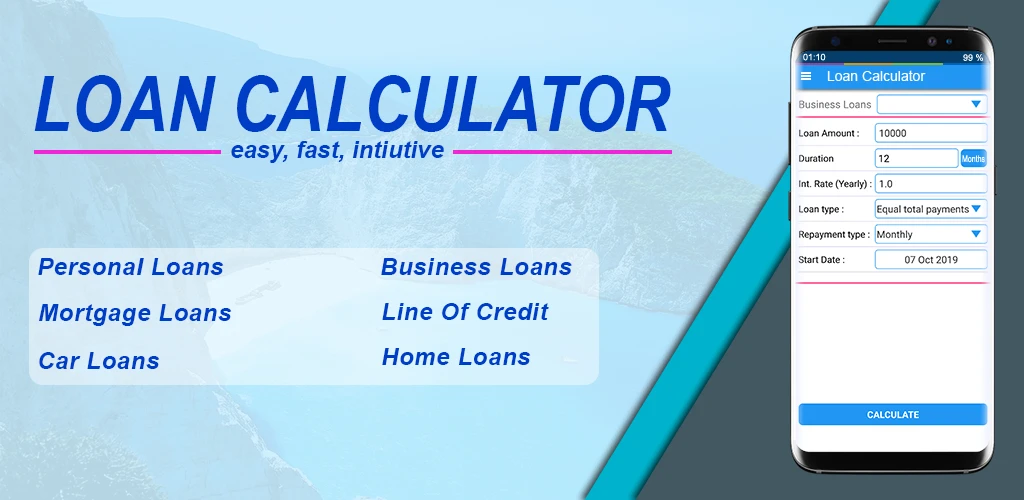 LOAN CALCULATOR
easy, fast, intiutive

Personal Loans
Mortgage Loans
Car Loans

Business Loans
Line Of Credit
Home Loans

01:10 99 %
Loan Calculator
Business Loans
Loan Amount : 10000
Duration 12 Months
Int. Rate (Yearly) : 1.0
Loan type : Equal total payments
Repayment type : Monthly
Start Date : 07 Oct 2019
CALCULATE